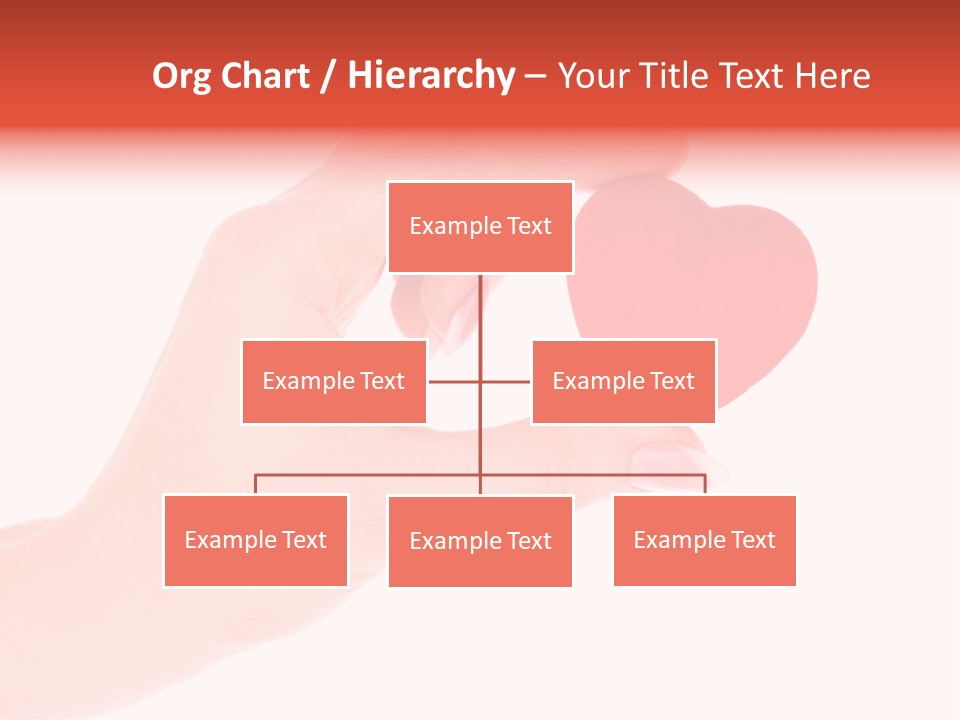 Org Chart / Hierarchy – Your Title Text Here

Example Text

Example Text

Example Text

Example Text

Example Text

Example Text